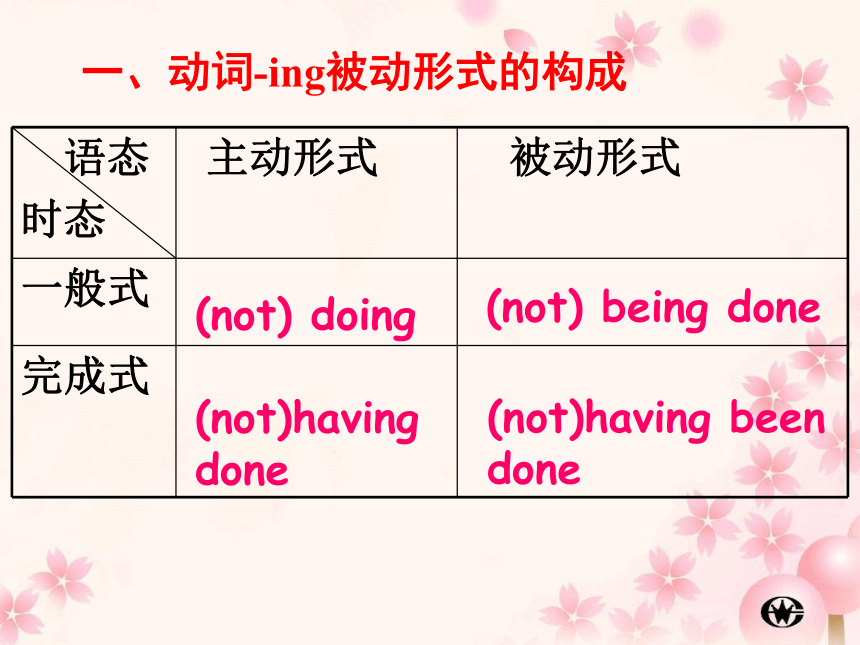 一、动词-ing被动形式的构成

| 语态 时态 | 主动形式 | 被动形式 |
|---|---|---|
| 一般式 | (not) doing | (not) being done |
| 完成式 | (not)having done | (not)having been done |